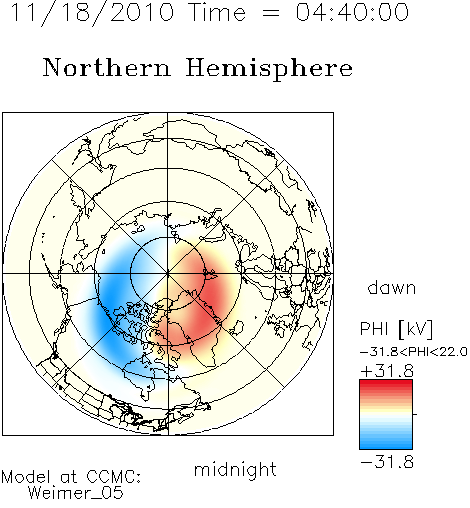 11/18/2010 Time = 04:40:00

Northern Hemisphere

dawn

PHI [kV]

−31.8<PHI<22.0

+31.8

−31.8

midnight

Model at CCMC:
Weimer_05